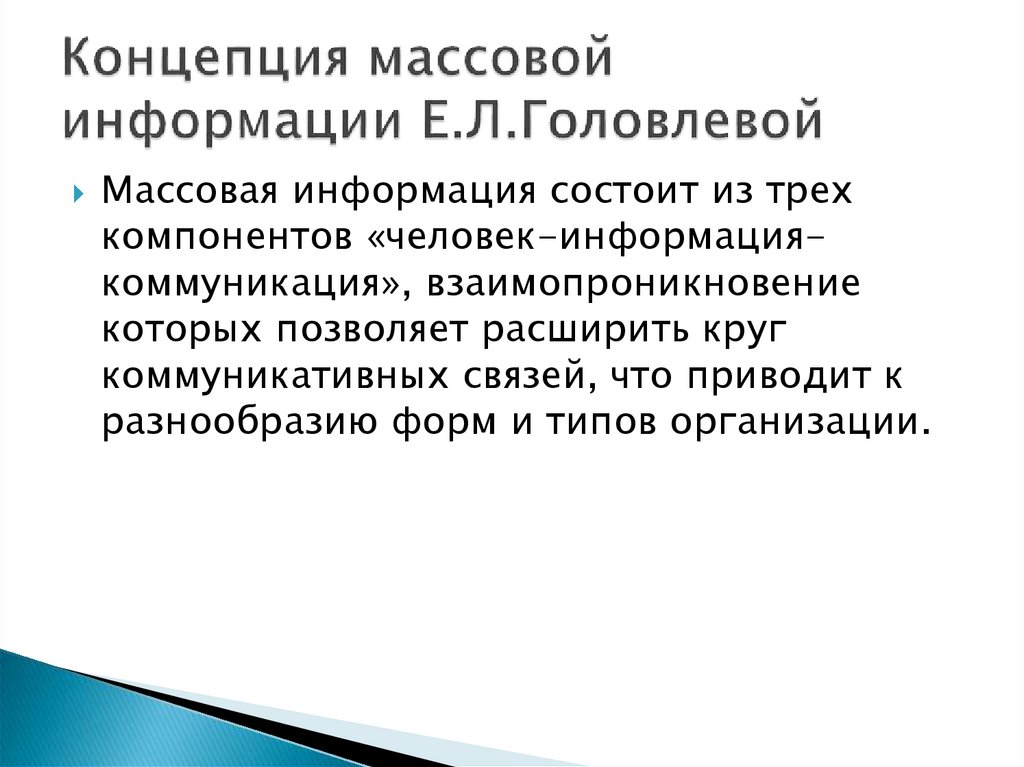 Концепция массовой информации Е.Л.Головлевой

Массовая информация состоит из трех компонентов «человек-информация-коммуникация», взаимопроникновение которых позволяет расширить круг коммуникативных связей, что приводит к разнообразию форм и типов организации.